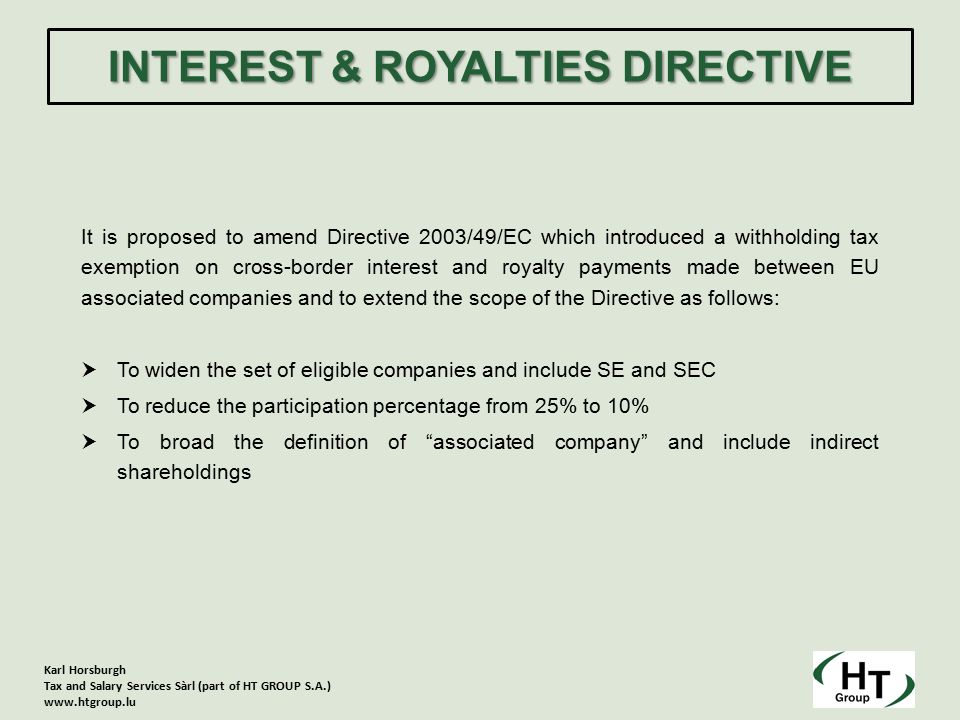 INTEREST & ROYALTIES DIRECTIVE

It is proposed to amend Directive 2003/49/EC which introduced a withholding tax exemption on cross-border interest and royalty payments made between EU associated companies and to extend the scope of the Directive as follows:

➤ To widen the set of eligible companies and include SE and SEC

➤ To reduce the participation percentage from 25% to 10%

➤ To broad the definition of “associated company” and include indirect shareholdings

Karl Horsburgh
Tax and Salary Services Sàrl (part of HT GROUP S.A.)
www.htgroup.lu

HT Group